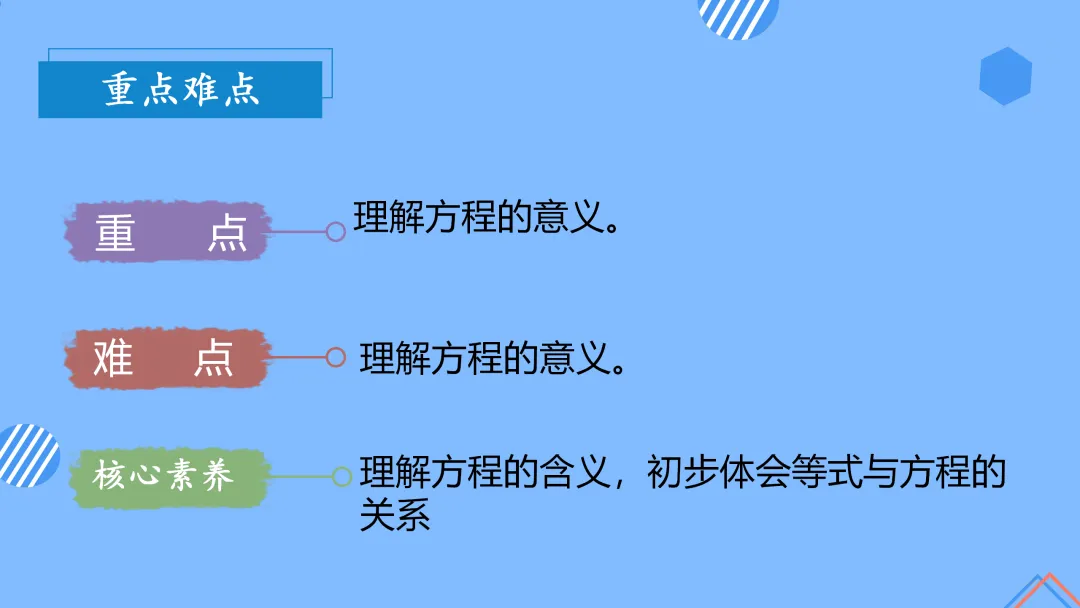 重点难点

重　点

理解方程的意义。

难　点

理解方程的意义。

核心素养

理解方程的含义，初步体会等式与方程的关系